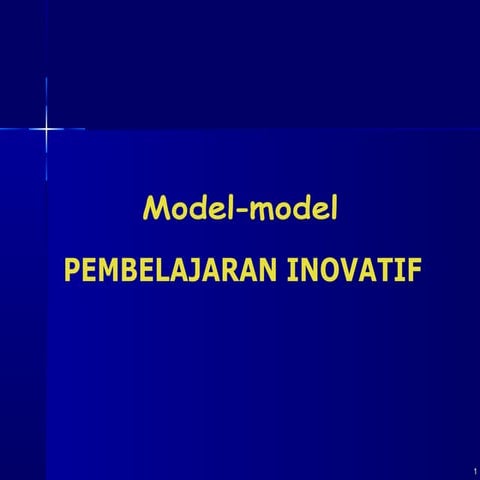 Model-model

PEMBELAJARAN INOVATIF

1